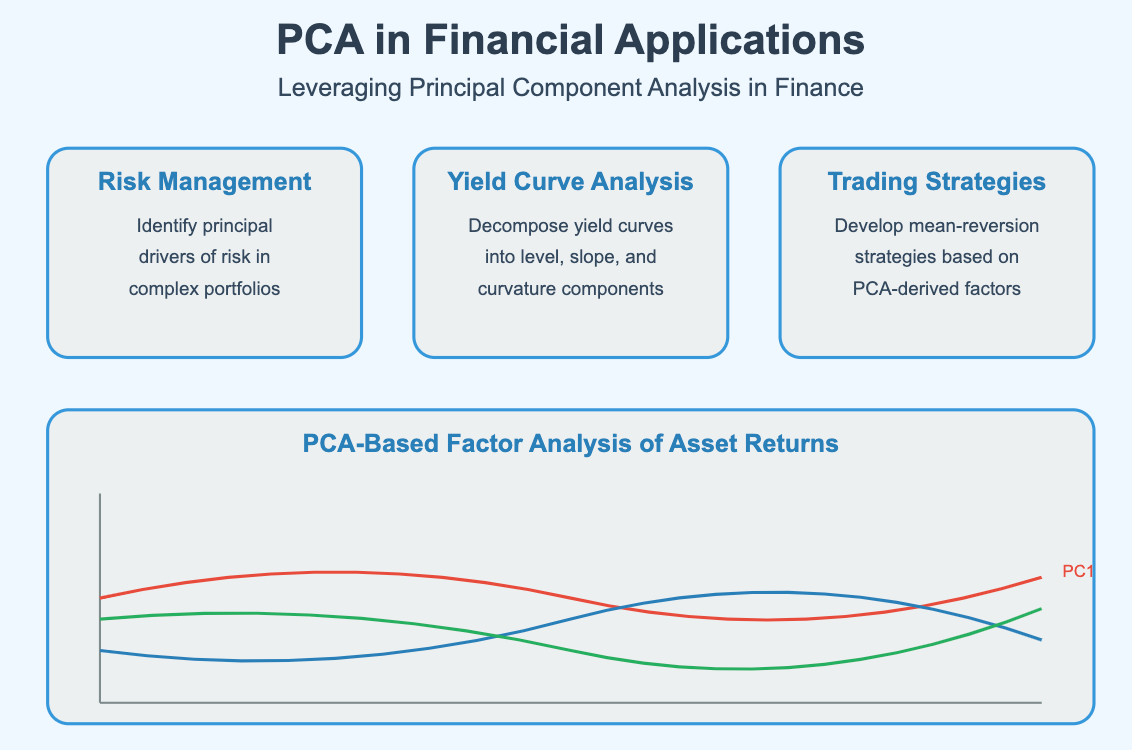 PCA in Financial Applications

Leveraging Principal Component Analysis in Finance

Risk Management

Identify principal drivers of risk in complex portfolios

Yield Curve Analysis

Decompose yield curves into level, slope, and curvature components

Trading Strategies

Develop mean-reversion strategies based on PCA-derived factors

PCA-Based Factor Analysis of Asset Returns

PC1